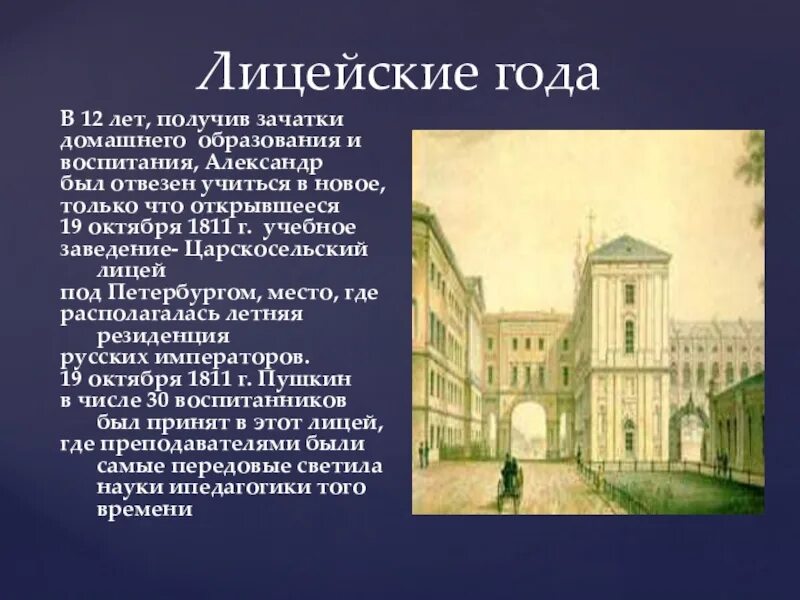 Лицейские года

В 12 лет, получив зачатки домашнего образования и воспитания, Александр был отвезен учиться в новое, только что открывшееся 19 октября 1811 г. учебное заведение- Царскосельский лицей под Петербургом, место, где располагалась летняя резиденция русских императоров. 19 октября 1811 г. Пушкин в числе 30 воспитанников был принят в этот лицей, где преподавателями были самые передовые светила науки ипедагогики того времени